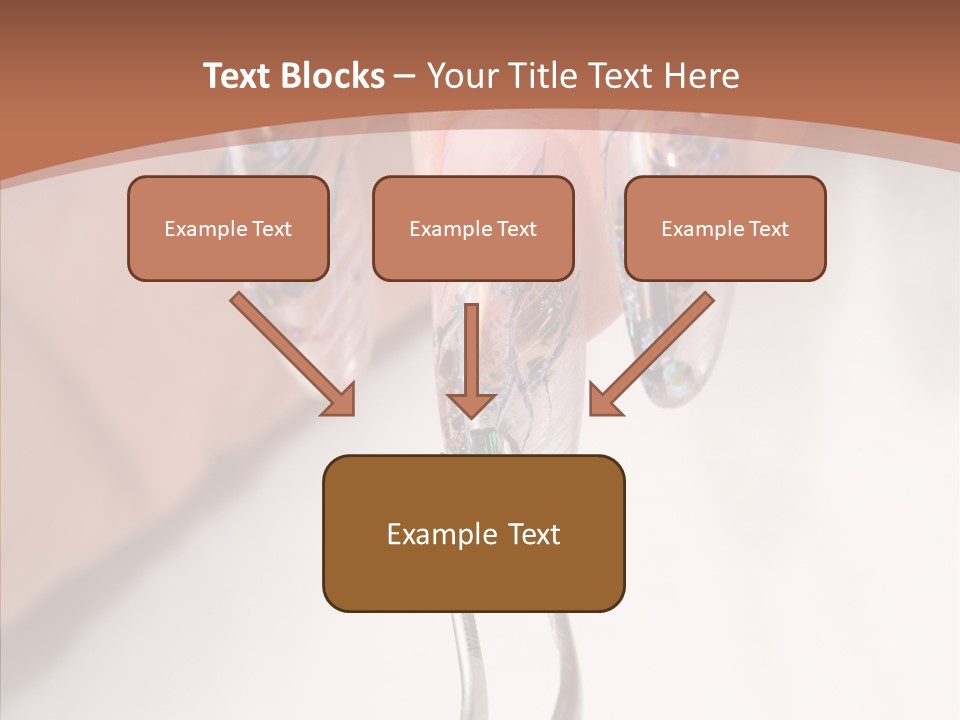 Text Blocks – Your Title Text Here

Example Text

Example Text

Example Text

Example Text